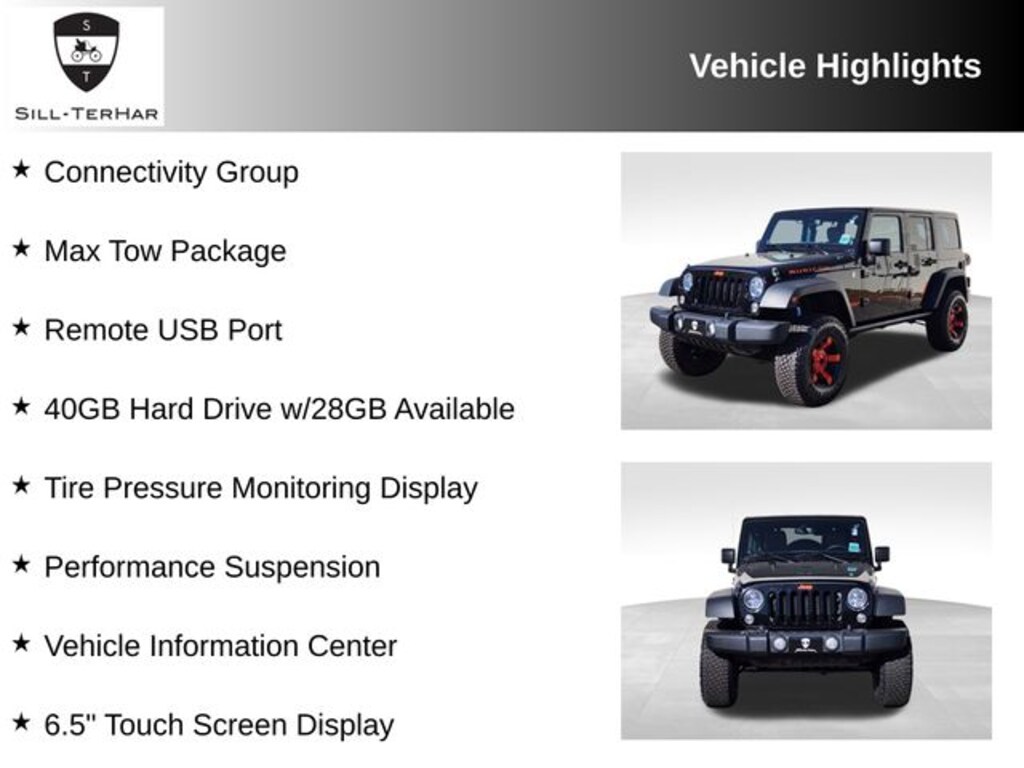 S
T
SILL-TERHAR

Vehicle Highlights

★ Connectivity Group

★ Max Tow Package

★ Remote USB Port

★ 40GB Hard Drive w/28GB Available

★ Tire Pressure Monitoring Display

★ Performance Suspension

★ Vehicle Information Center

★ 6.5" Touch Screen Display